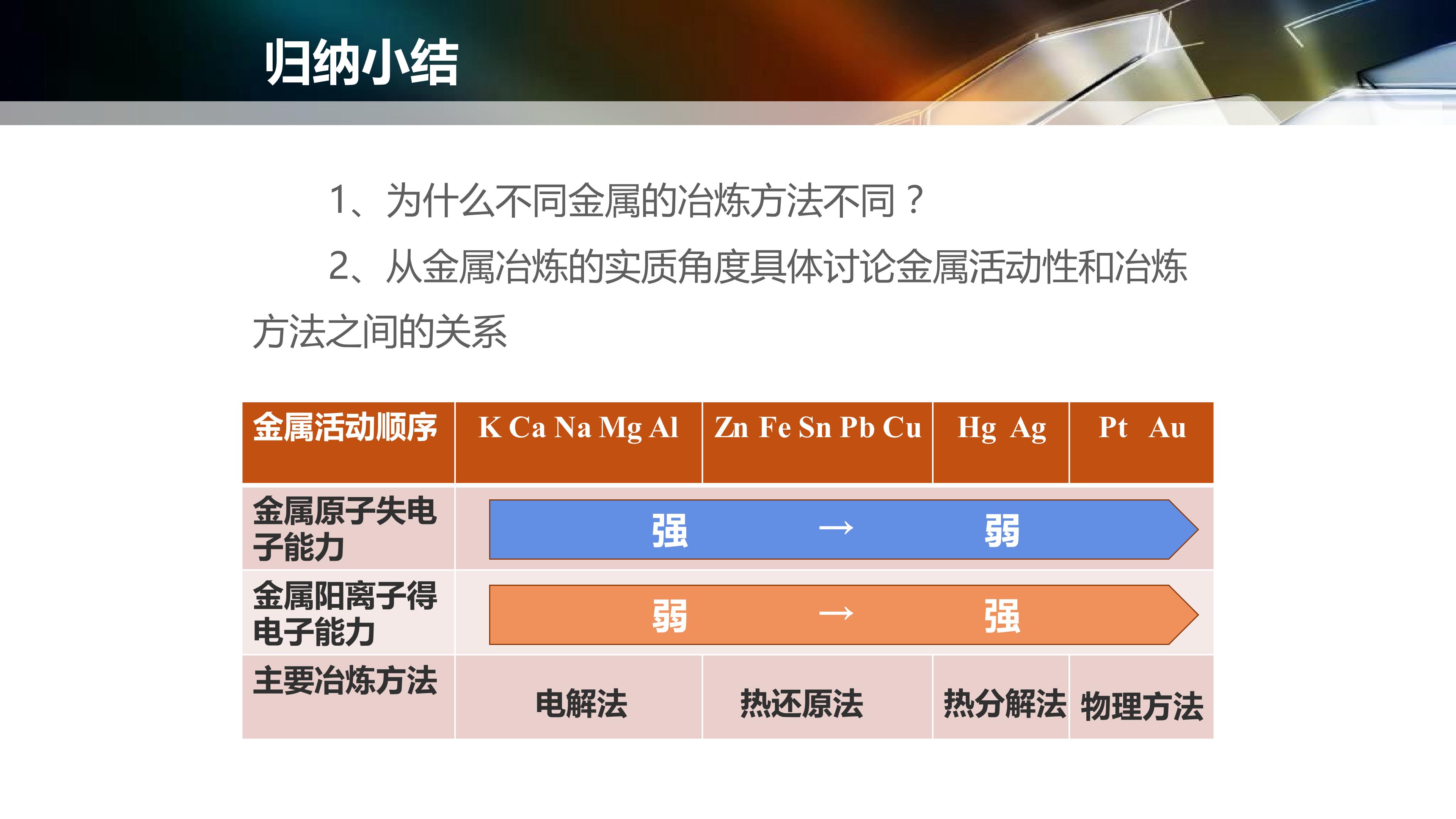 归纳小结

1、为什么不同金属的冶炼方法不同？

2、从金属冶炼的实质角度具体讨论金属活动性和冶炼方法之间的关系

| 金属活动顺序 | K Ca Na Mg Al | Zn Fe Sn Pb Cu | Hg Ag | Pt Au |
|---|---|---|---|---|
| 金属原子失电子能力 | 强 → 弱 | | | |
| 金属阳离子得电子能力 | 弱 → 强 | | | |
| 主要冶炼方法 | 电解法 | 热还原法 | 热分解法 | 物理方法 |